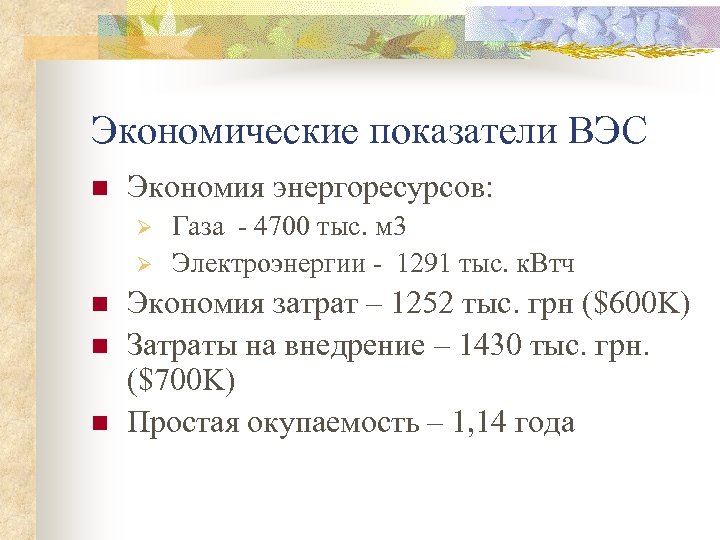 Экономические показатели ВЭС

Экономия энергоресурсов:

Газа - 4700 тыс. м3

Электроэнергии - 1291 тыс. кВтч

Экономия затрат – 1252 тыс. грн (\$600K)

Затраты на внедрение – 1430 тыс. грн. (\$700K)

Простая окупаемость – 1,14 года